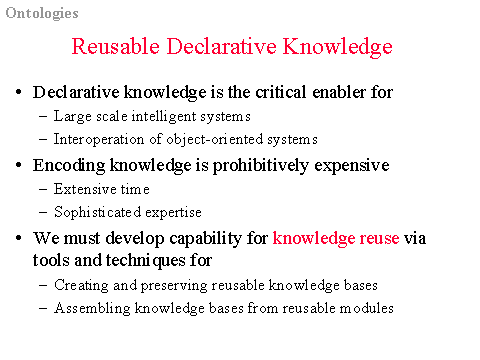 Ontologies

Reusable Declarative Knowledge

• Declarative knowledge is the critical enabler for
  – Large scale intelligent systems
  – Interoperation of object-oriented systems
• Encoding knowledge is prohibitively expensive
  – Extensive time
  – Sophisticated expertise
• We must develop capability for knowledge reuse via tools and techniques for
  – Creating and preserving reusable knowledge bases
  – Assembling knowledge bases from reusable modules